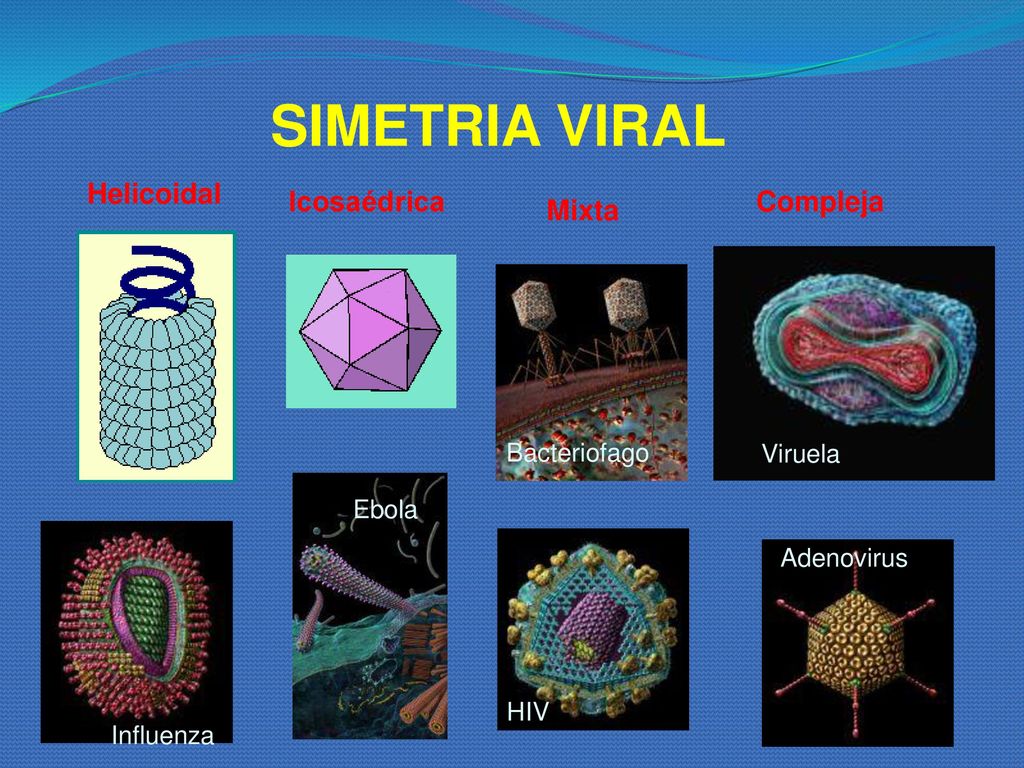 SIMETRIA VIRAL

Helicoidal

Icosaédrica

Mixta

Compleja

Bacteriofago

Viruela

Ebola

Adenovirus

HIV

Influenza